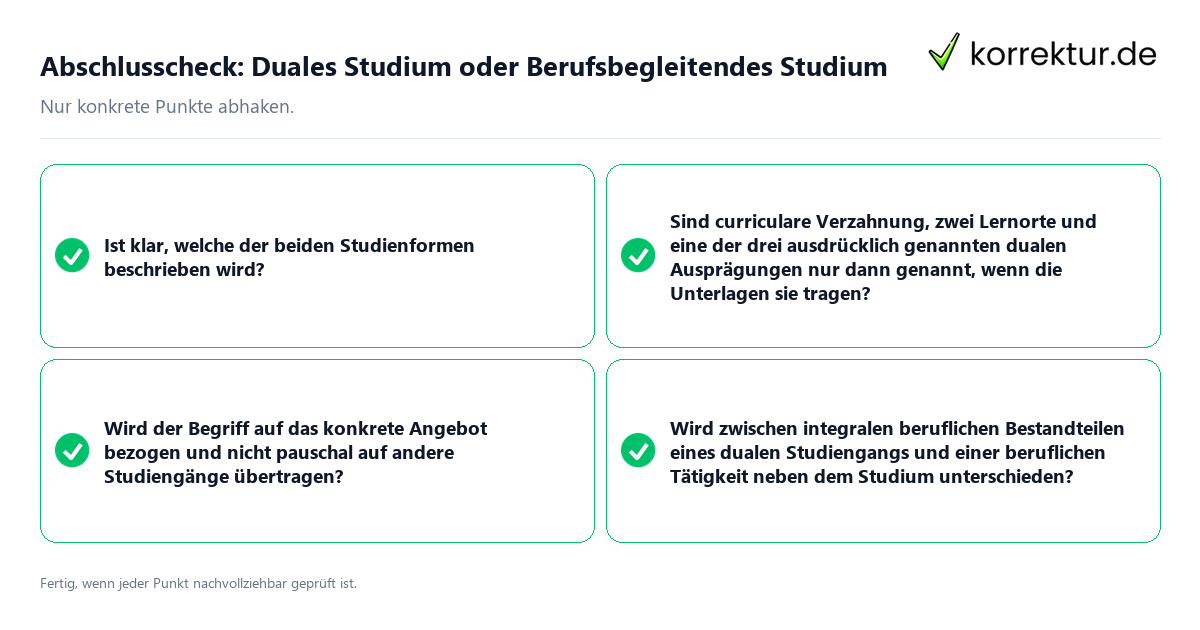 Abschlusscheck: Duales Studium oder Berufsbegleitendes Studium

korrektur.de

Nur konkrete Punkte abhaken.

Ist klar, welche der beiden Studienformen beschrieben wird?

Sind curriculare Verzahnung, zwei Lernorte und eine der drei ausdrücklich genannten dualen Ausprägungen nur dann genannt, wenn die Unterlagen sie tragen?

Wird der Begriff auf das konkrete Angebot bezogen und nicht pauschal auf andere Studiengänge übertragen?

Wird zwischen integralen beruflichen Bestandteilen eines dualen Studiengangs und einer beruflichen Tätigkeit neben dem Studium unterschieden?

Fertig, wenn jeder Punkt nachvollziehbar geprüft ist.